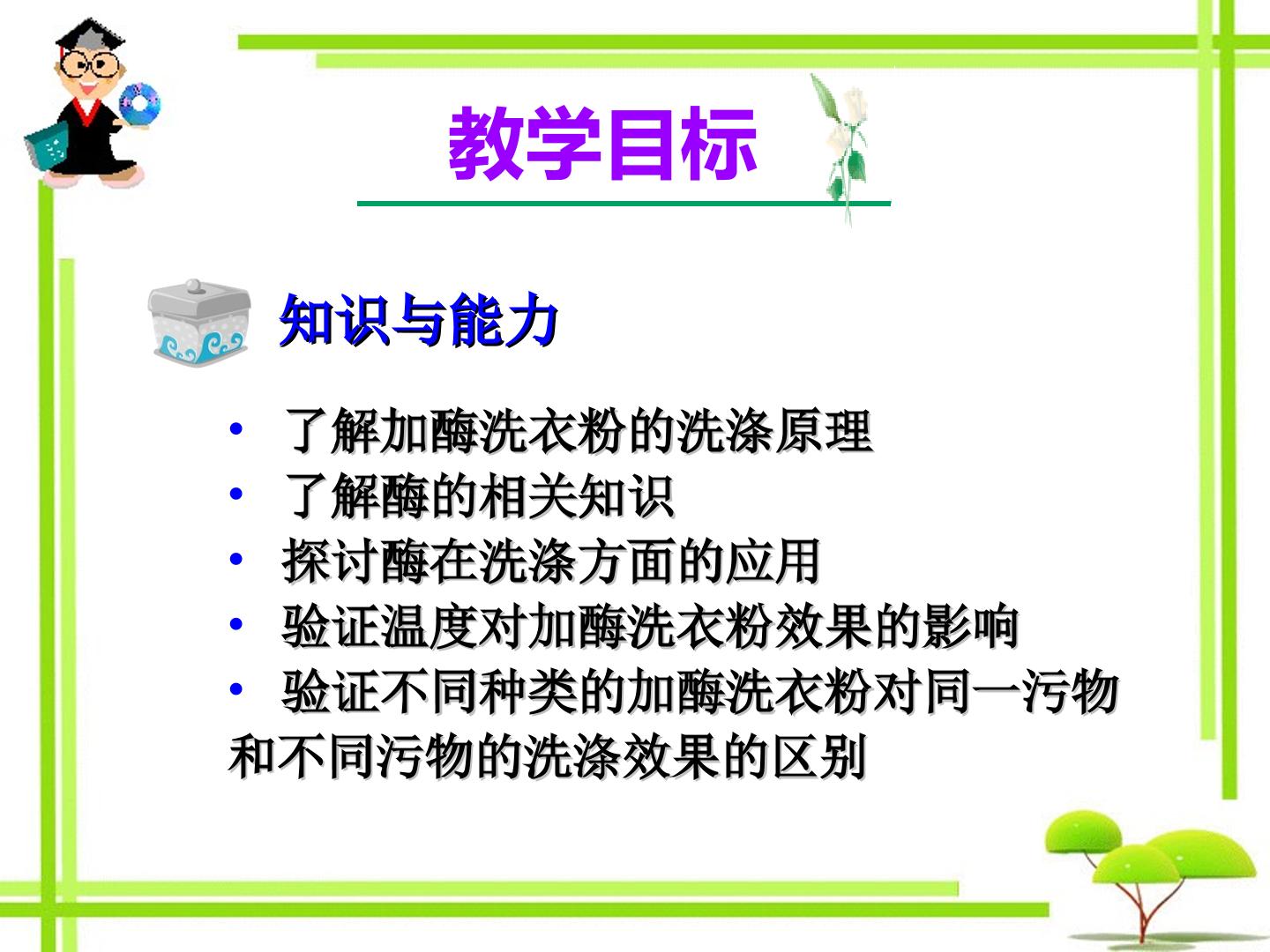 教学目标

知识与能力

• 了解加酶洗衣粉的洗涤原理
• 了解酶的相关知识
• 探讨酶在洗涤方面的应用
• 验证温度对加酶洗衣粉效果的影响
• 验证不同种类的加酶洗衣粉对同一污物和不同污物的洗涤效果的区别